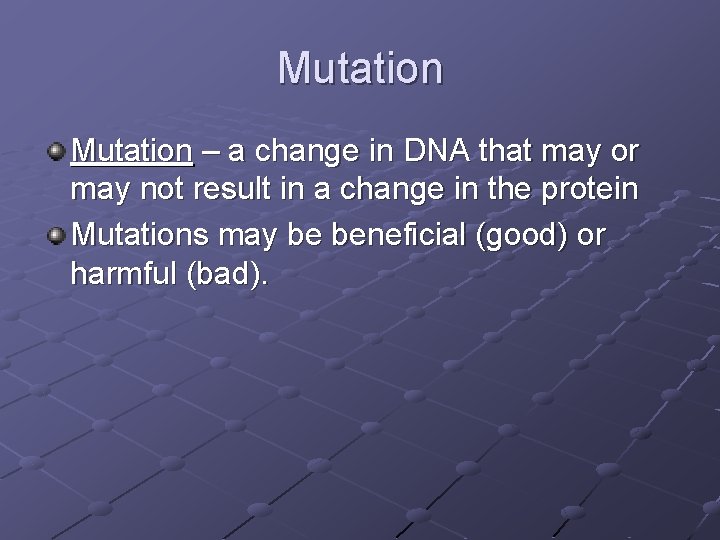 Mutation

Mutation – a change in DNA that may or may not result in a change in the protein

Mutations may be beneficial (good) or harmful (bad).